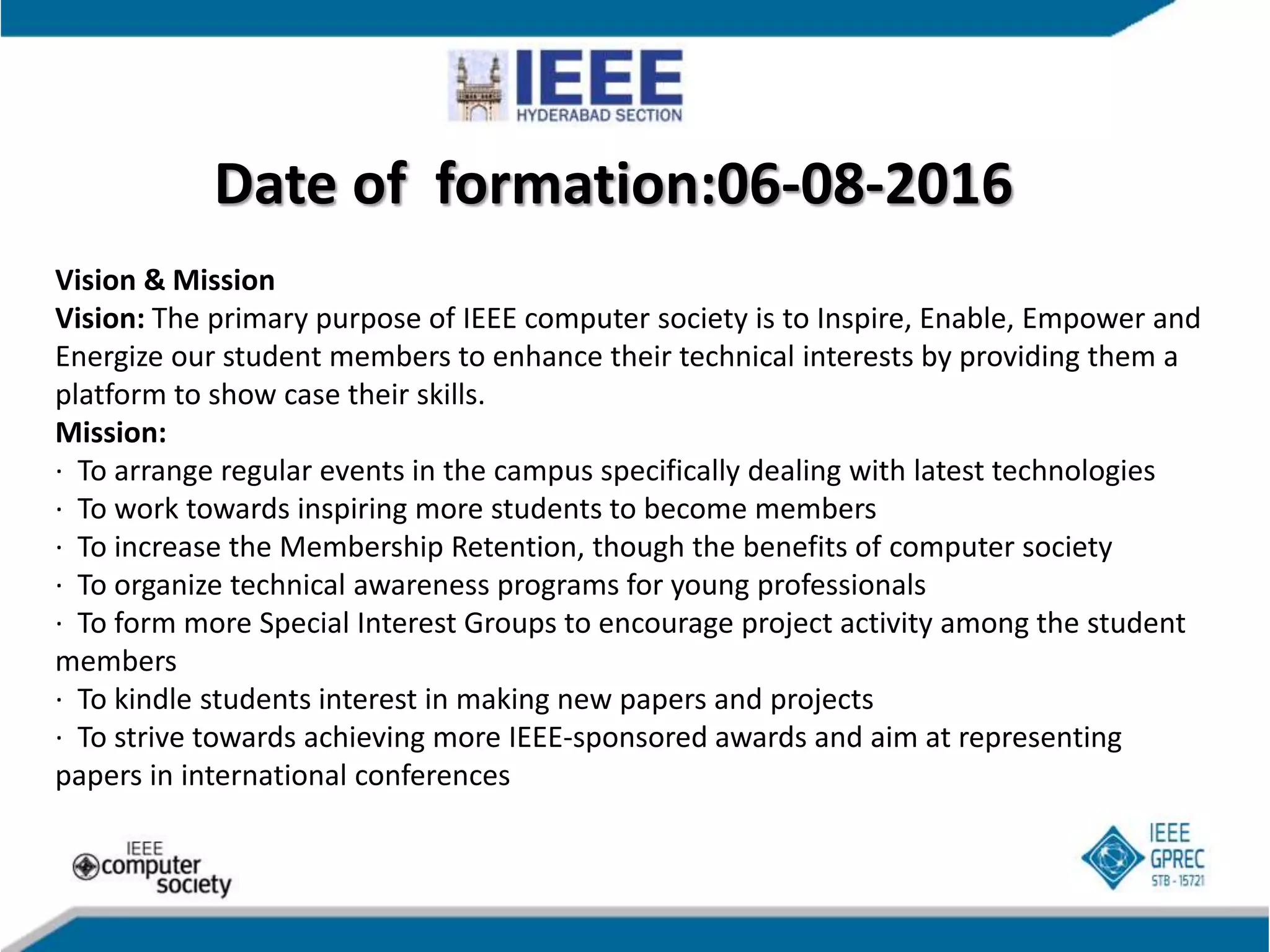 IEEE
HYDERABAD SECTION

Date of formation:06-08-2016

Vision & Mission
Vision: The primary purpose of IEEE computer society is to Inspire, Enable, Empower and Energize our student members to enhance their technical interests by providing them a platform to show case their skills.
Mission:
· To arrange regular events in the campus specifically dealing with latest technologies
· To work towards inspiring more students to become members
· To increase the Membership Retention, though the benefits of computer society
· To organize technical awareness programs for young professionals
· To form more Special Interest Groups to encourage project activity among the student members
· To kindle students interest in making new papers and projects
· To strive towards achieving more IEEE-sponsored awards and aim at representing papers in international conferences

IEEE computer society

IEEE GPREC STB - 15721